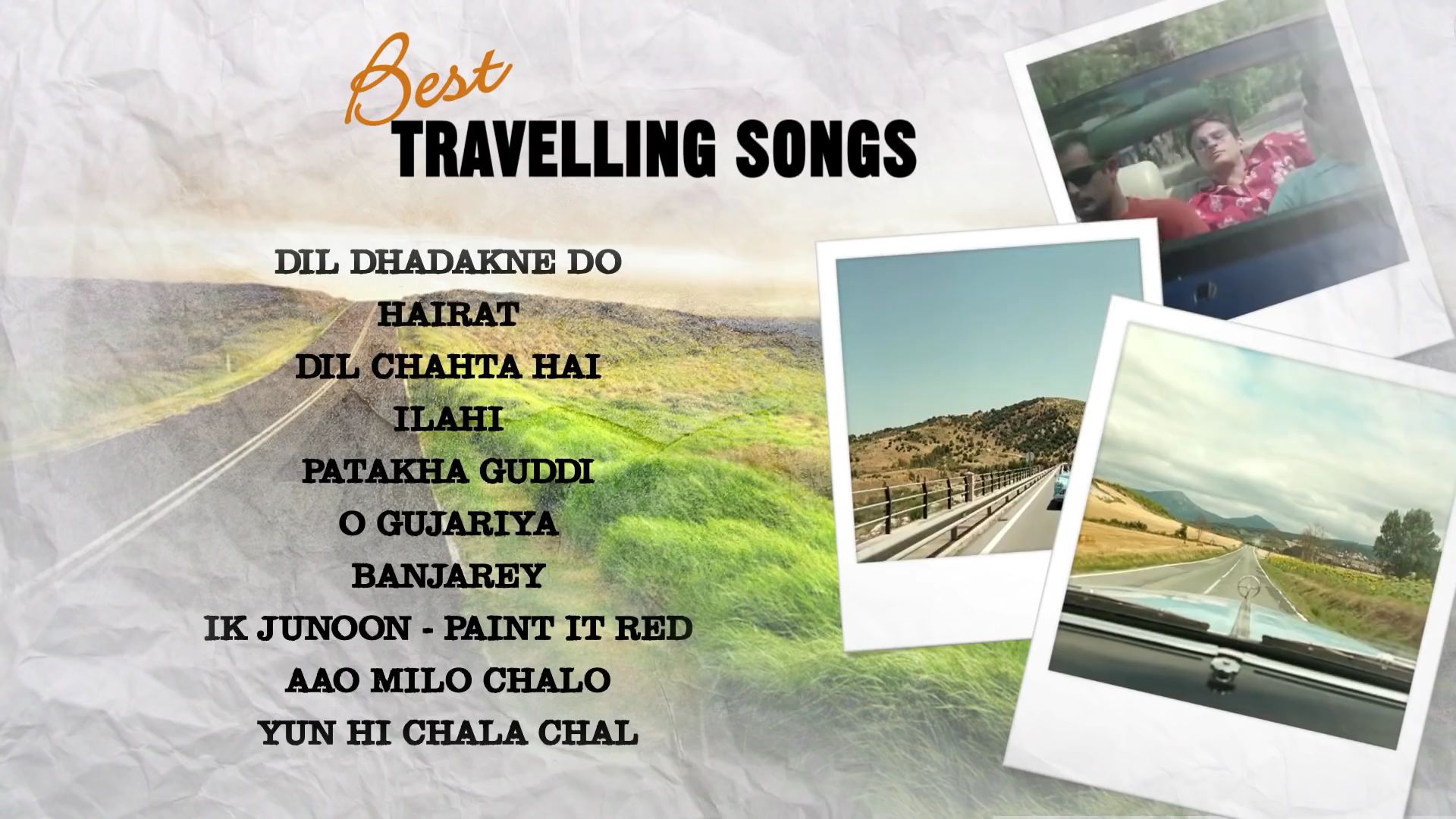 Best
TRAVELLING SONGS

DIL DHADAKNE DO
HAIRAT
DIL CHAHTA HAI
ILAHI
PATAKHA GUDDI
O GUJARIYA
BANJAREY
IK JUNOON - PAINT IT RED
AAO MILO CHALO
YUN HI CHALA CHAL